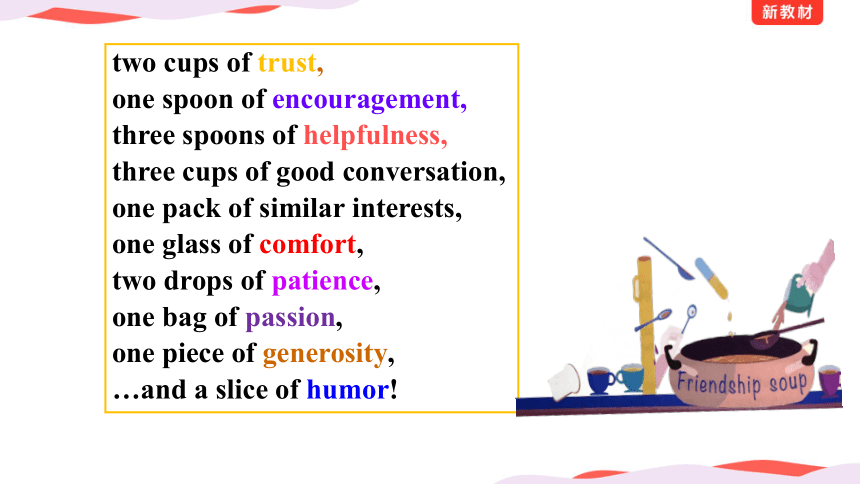 新教材

two cups of trust,
one spoon of encouragement,
three spoons of helpfulness,
three cups of good conversation,
one pack of similar interests,
one glass of comfort,
two drops of patience,
one bag of passion,
one piece of generosity,
…and a slice of humor!

Friendship soup